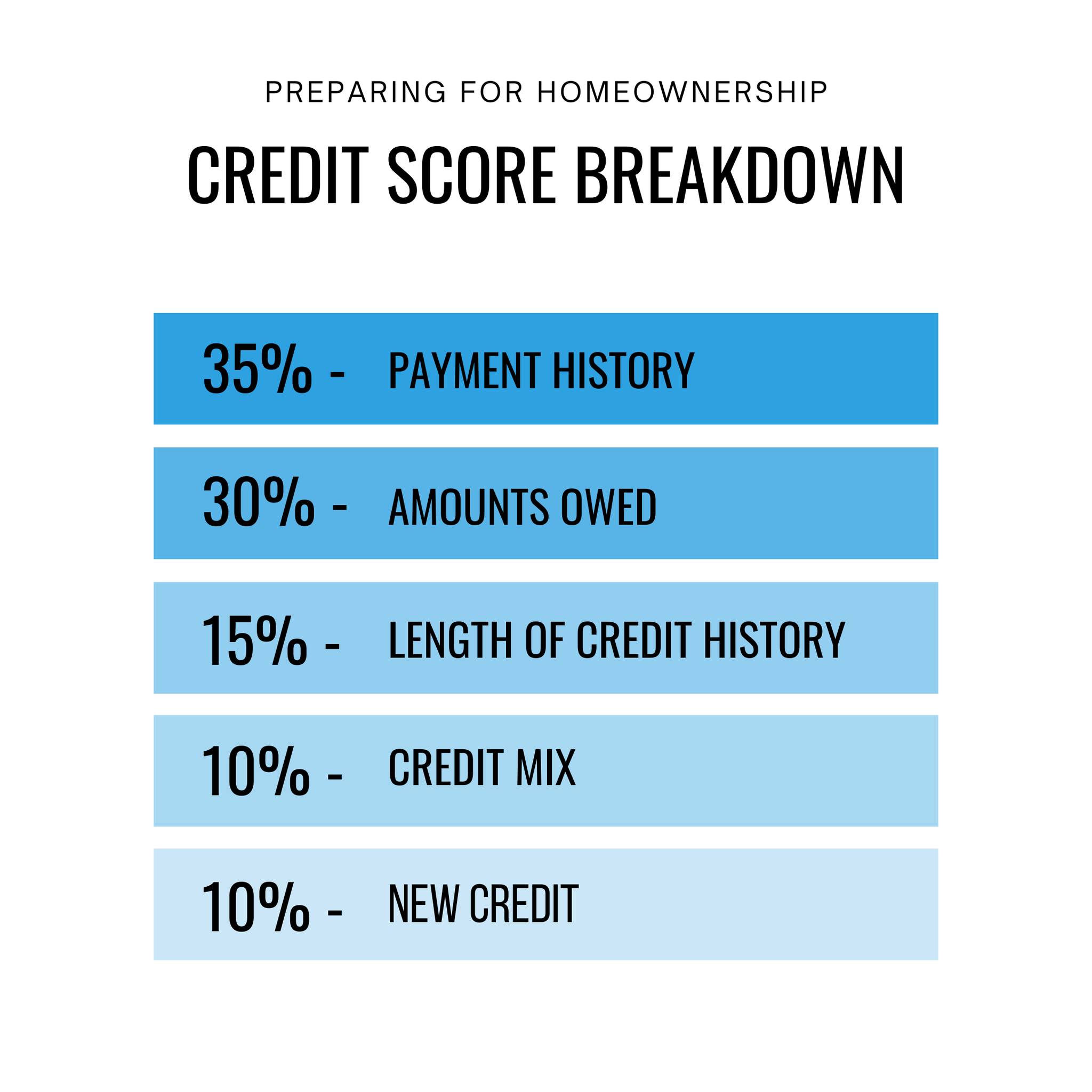 PREPARING FOR HOMEOWNERSHIP

CREDIT SCORE BREAKDOWN

35% - PAYMENT HISTORY

30% - AMOUNTS OWED

15% - LENGTH OF CREDIT HISTORY

10% - CREDIT MIX

10% - NEW CREDIT